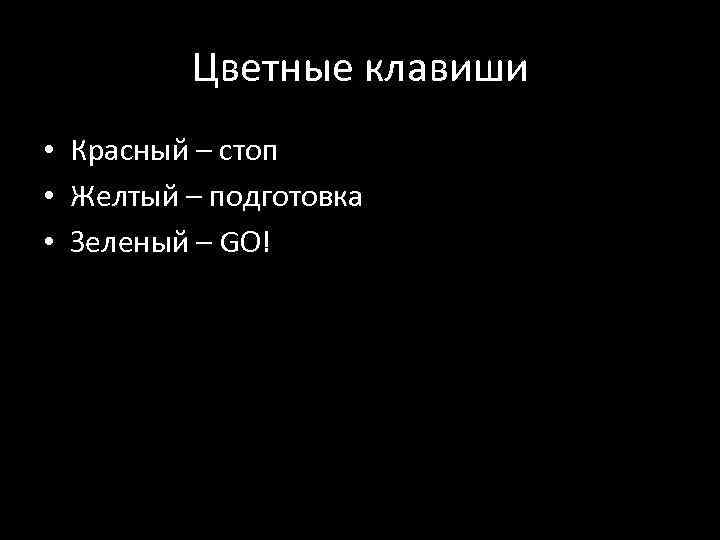 Цветные клавиши

• Красный – стоп
• Желтый – подготовка
• Зеленый – GO!